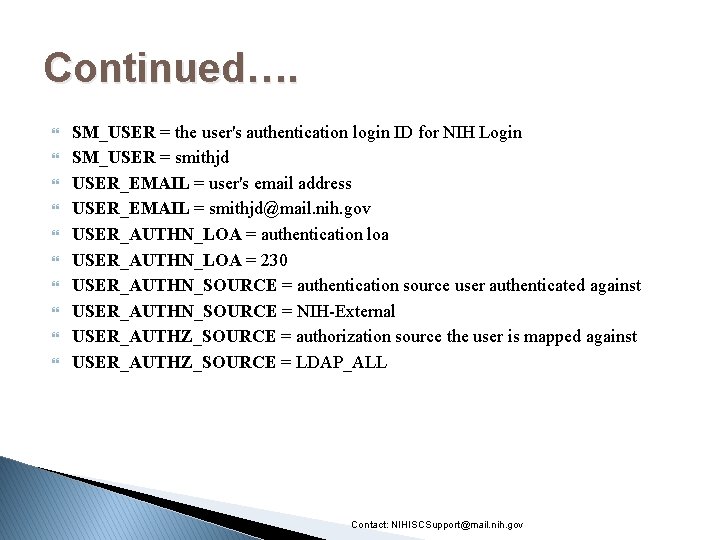 Continued….

SM_USER = the user's authentication login ID for NIH Login
SM_USER = smithjd
USER_EMAIL = user's email address
USER_EMAIL = smithjd@mail.nih.gov
USER_AUTHN_LOA = authentication loa
USER_AUTHN_LOA = 230
USER_AUTHN_SOURCE = authentication source user authenticated against
USER_AUTHN_SOURCE = NIH-External
USER_AUTHZ_SOURCE = authorization source the user is mapped against
USER_AUTHZ_SOURCE = LDAP_ALL

Contact: NIHISCSupport@mail.nih.gov